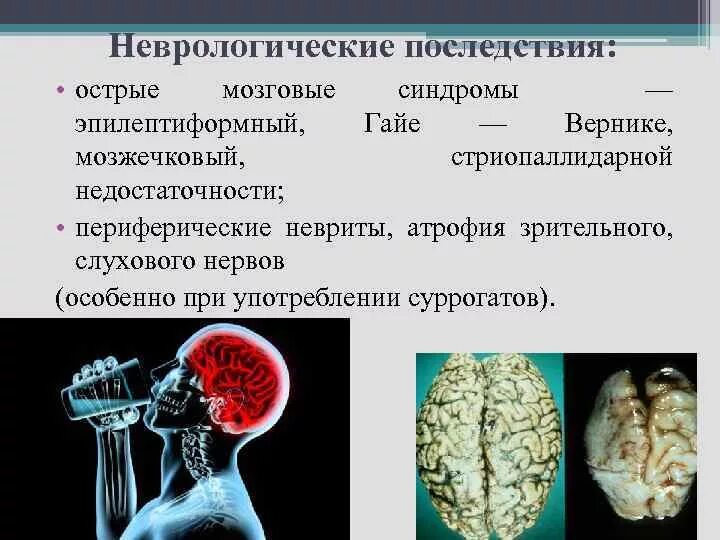 Неврологические последствия:

• острые мозговые синдромы — эпилептиформный, Гайе — Вернике, мозжечковый, стриопаллидарной недостаточности;

• периферические невриты, атрофия зрительного, слухового нервов

(особенно при употреблении суррогатов).